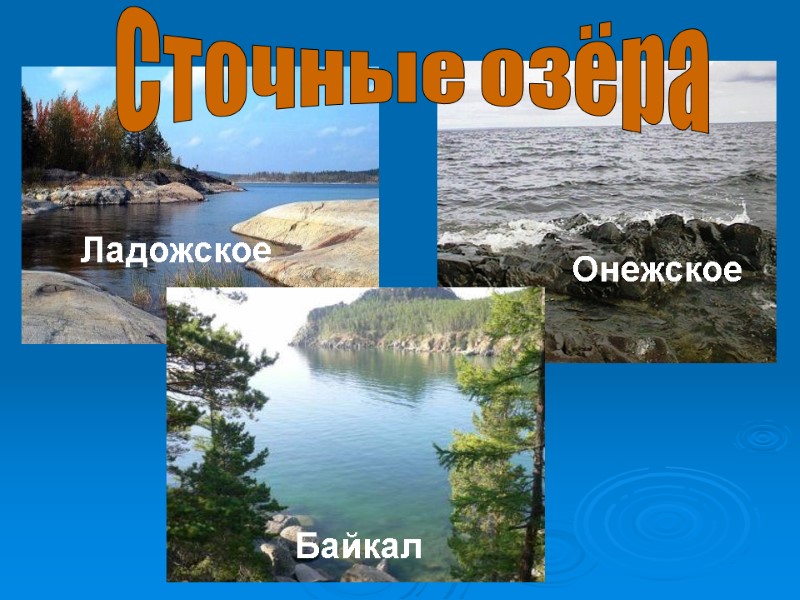 Сточные озёра

Ладожское

Онежское

Байкал